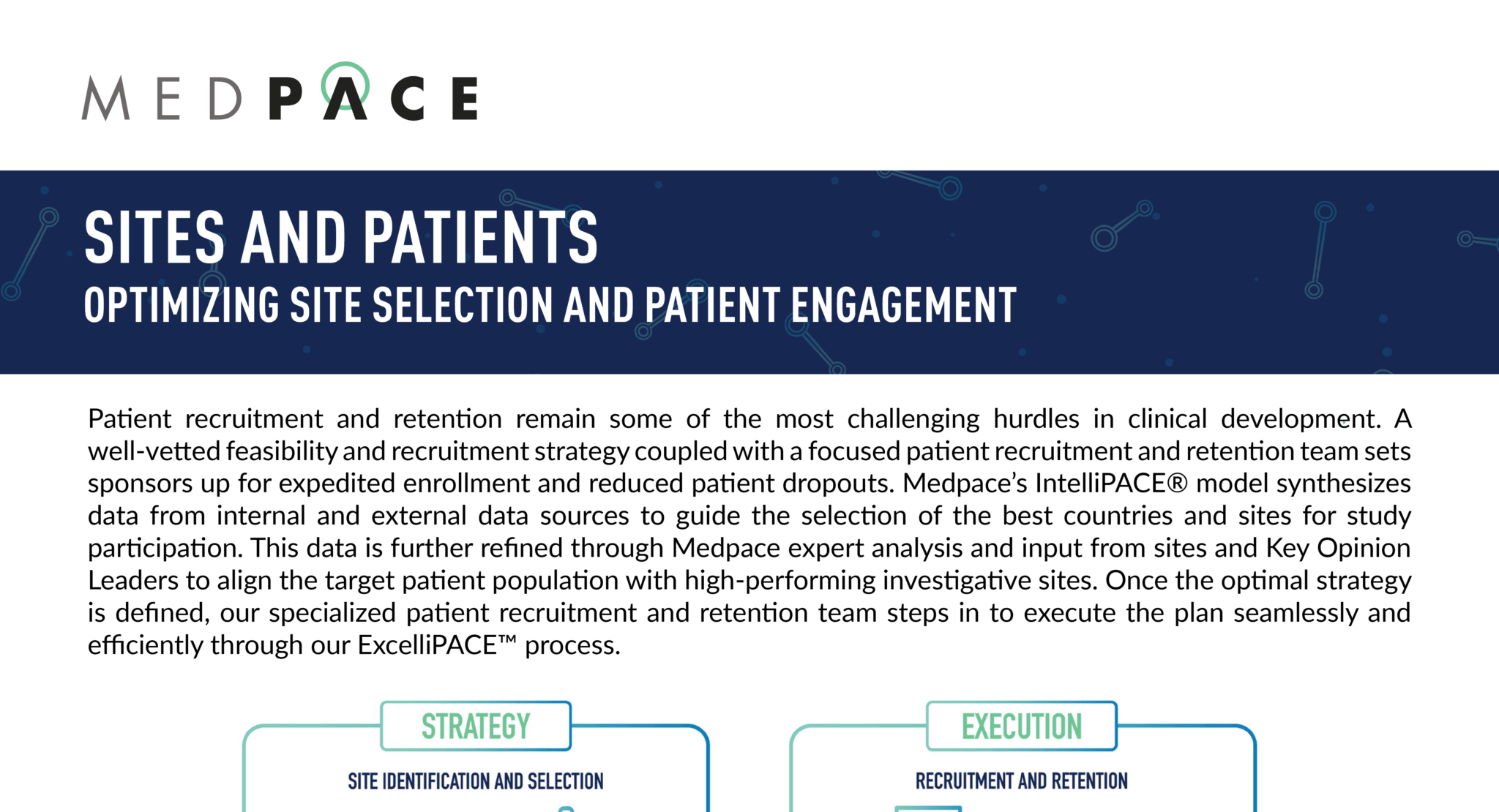 MEDPACE

SITES AND PATIENTS
OPTIMIZING SITE SELECTION AND PATIENT ENGAGEMENT

Patient recruitment and retention remain some of the most challenging hurdles in clinical development. A well-vetted feasibility and recruitment strategy coupled with a focused patient recruitment and retention team sets sponsors up for expedited enrollment and reduced patient dropouts. Medpace's IntelliPACE® model synthesizes data from internal and external data sources to guide the selection of the best countries and sites for study participation. This data is further refined through Medpace expert analysis and input from sites and Key Opinion Leaders to align the target patient population with high-performing investigative sites. Once the optimal strategy is defined, our specialized patient recruitment and retention team steps in to execute the plan seamlessly and efficiently through our ExcelliPACE™ process.

STRATEGY

SITE IDENTIFICATION AND SELECTION

EXECUTION

RECRUITMENT AND RETENTION